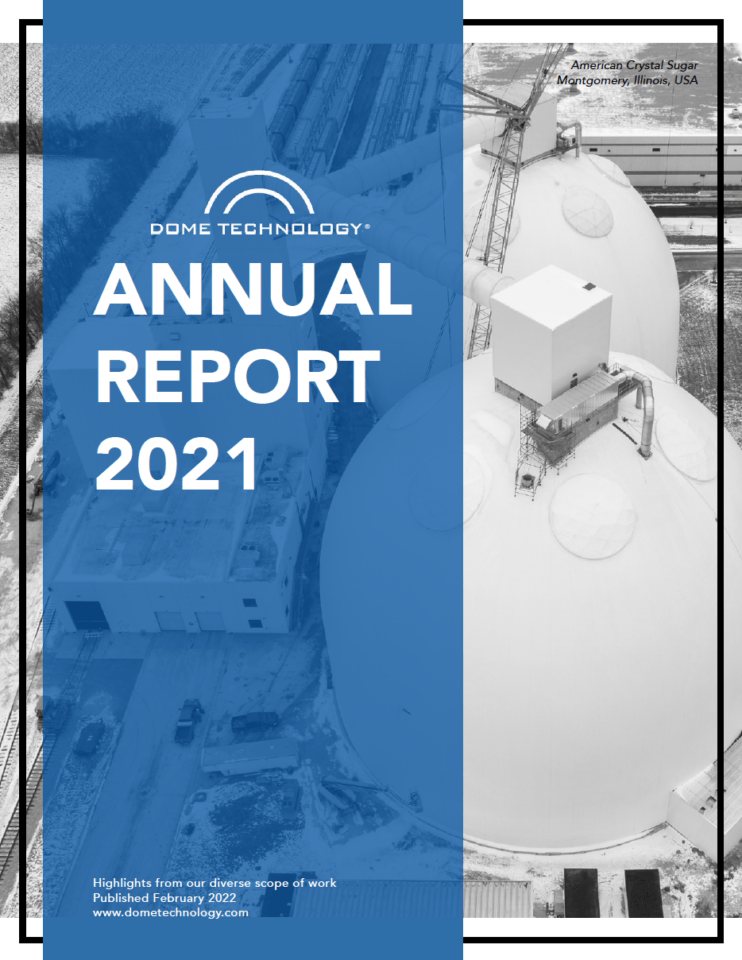 American Crystal Sugar
Montgomery, Illinois, USA

DOME TECHNOLOGY®

ANNUAL REPORT 2021

Highlights from our diverse scope of work
Published February 2022
www.dometechnology.com